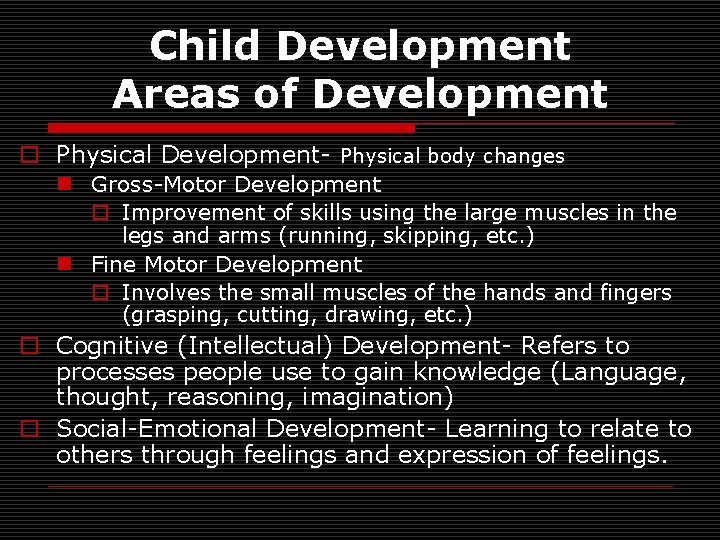 Child Development
Areas of Development

Physical Development- Physical body changes

Gross-Motor Development

Improvement of skills using the large muscles in the legs and arms (running, skipping, etc.)

Fine Motor Development

Involves the small muscles of the hands and fingers (grasping, cutting, drawing, etc.)

Cognitive (Intellectual) Development- Refers to processes people use to gain knowledge (Language, thought, reasoning, imagination)

Social-Emotional Development- Learning to relate to others through feelings and expression of feelings.